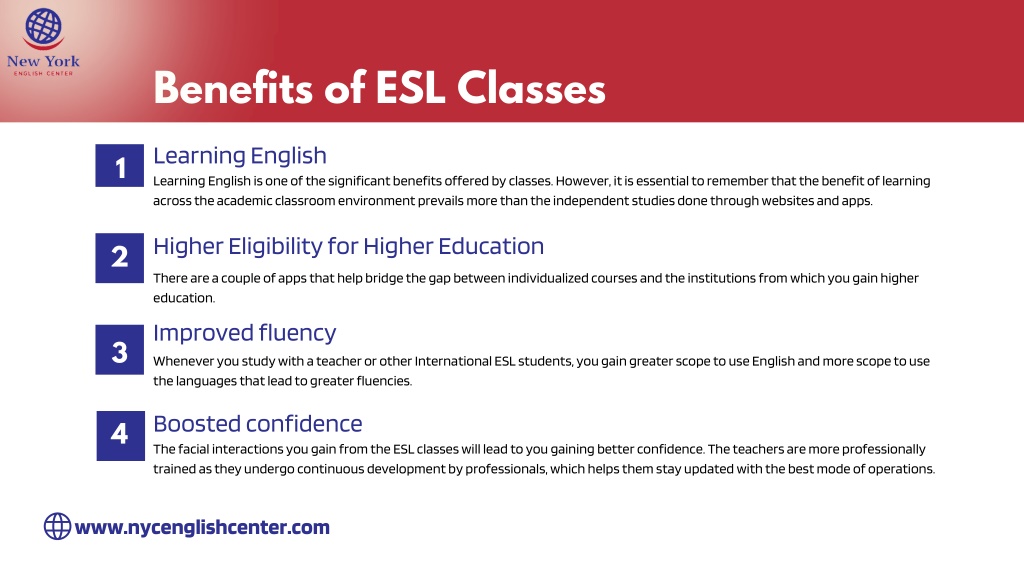 New York
ENGLISH CENTER

Benefits of ESL Classes

1
Learning English
Learning English is one of the significant benefits offered by classes. However, it is essential to remember that the benefit of learning across the academic classroom environment prevails more than the independent studies done through websites and apps.

2
Higher Eligibility for Higher Education
There are a couple of apps that help bridge the gap between individualized courses and the institutions from which you gain higher education.

3
Improved fluency
Whenever you study with a teacher or other International ESL students, you gain greater scope to use English and more scope to use the languages that lead to greater fluencies.

4
Boosted confidence
The facial interactions you gain from the ESL classes will lead to you gaining better confidence. The teachers are more professionally trained as they undergo continuous development by professionals, which helps them stay updated with the best mode of operations.

www.nycenglishcenter.com